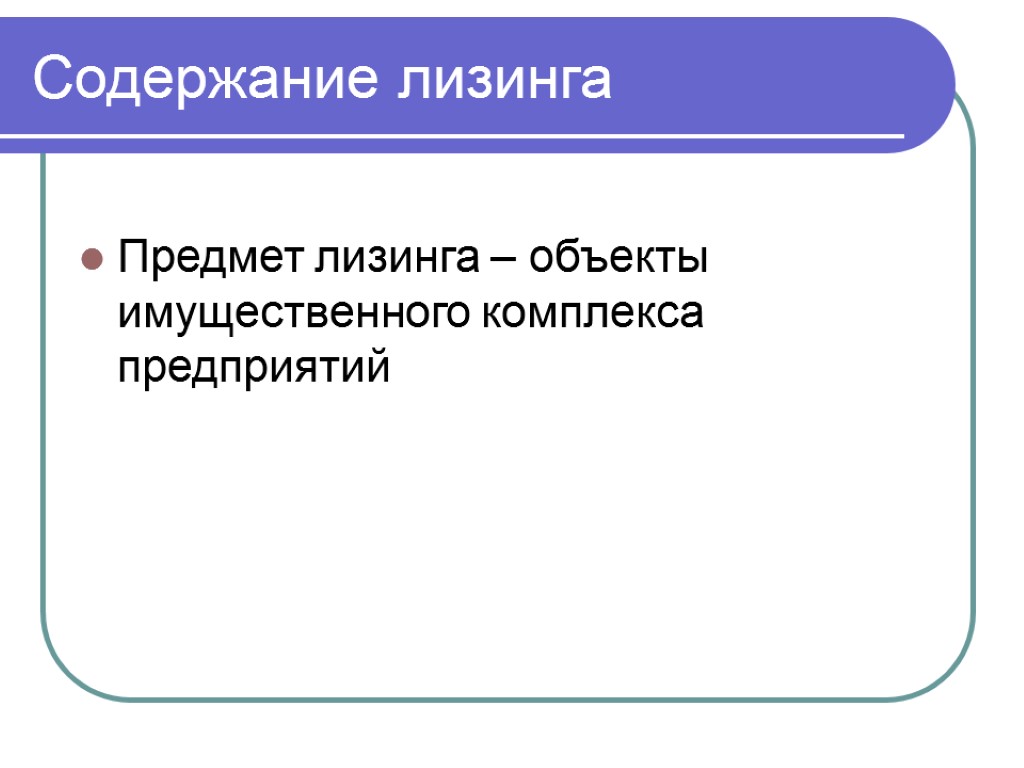 Содержание лизинга

Предмет лизинга – объекты имущественного комплекса предприятий